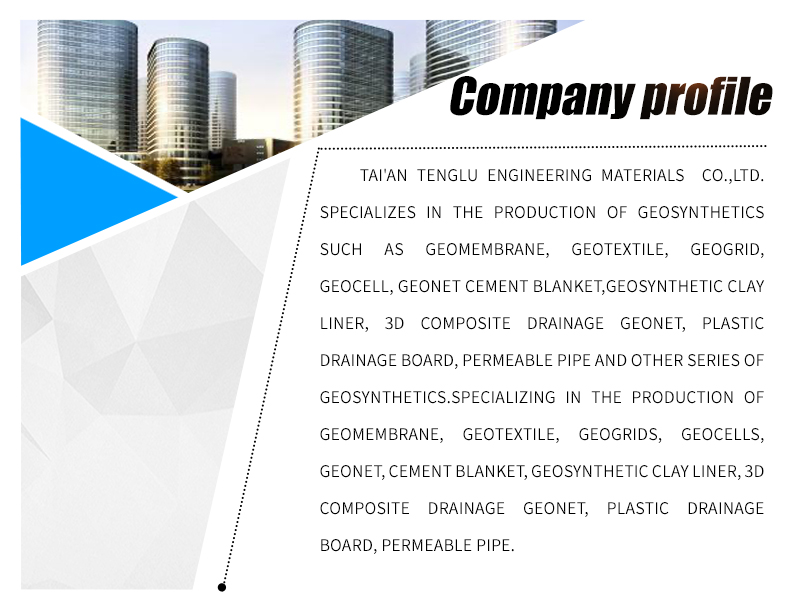 Company profile

TAI'AN TENGLU ENGINEERING MATERIALS CO.,LTD. SPECIALIZES IN THE PRODUCTION OF GEOSYNTHETICS SUCH AS GEOMEMBRANE, GEOTEXTILE, GEOGRID, GEOCELL, GEONET CEMENT BLANKET,GEOSYNTHETIC CLAY LINER, 3D COMPOSITE DRAINAGE GEONET, PLASTIC DRAINAGE BOARD, PERMEABLE PIPE AND OTHER SERIES OF GEOSYNTHETICS.SPECIALIZING IN THE PRODUCTION OF GEOMEMBRANE, GEOTEXTILE, GEOGRIDS, GEOCELLS, GEONET, CEMENT BLANKET, GEOSYNTHETIC CLAY LINER, 3D COMPOSITE DRAINAGE GEONET, PLASTIC DRAINAGE BOARD, PERMEABLE PIPE.